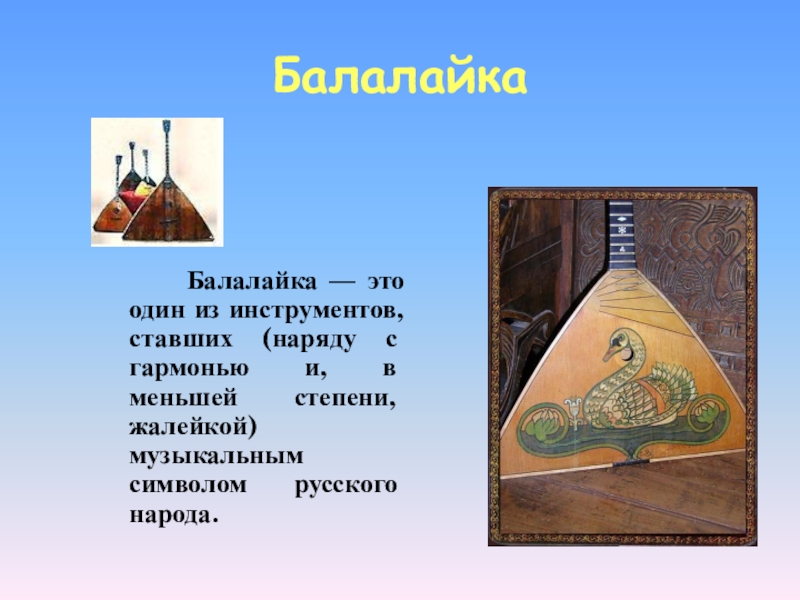 Балалайка

Балалайка — это один из инструментов, ставших (наряду с гармонью и, в меньшей степени, жалейкой) музыкальным символом русского народа.